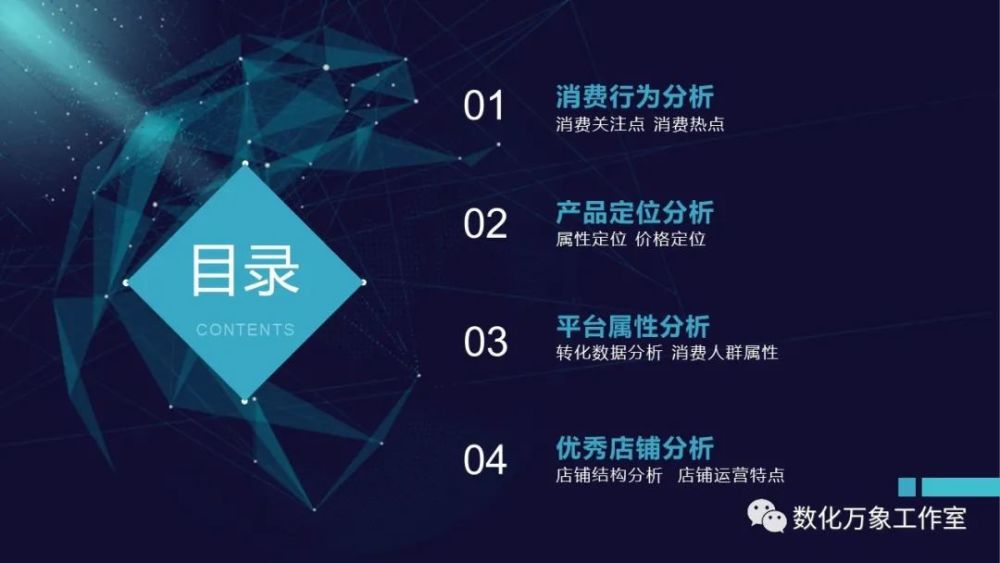 目录
CONTENTS

01 消费行为分析
消费关注点 消费热点

02 产品定位分析
属性定位 价格定位

03 平台属性分析
转化数据分析 消费人群属性

04 优秀店铺分析
店铺结构分析 店铺运营特点

数化万象工作室